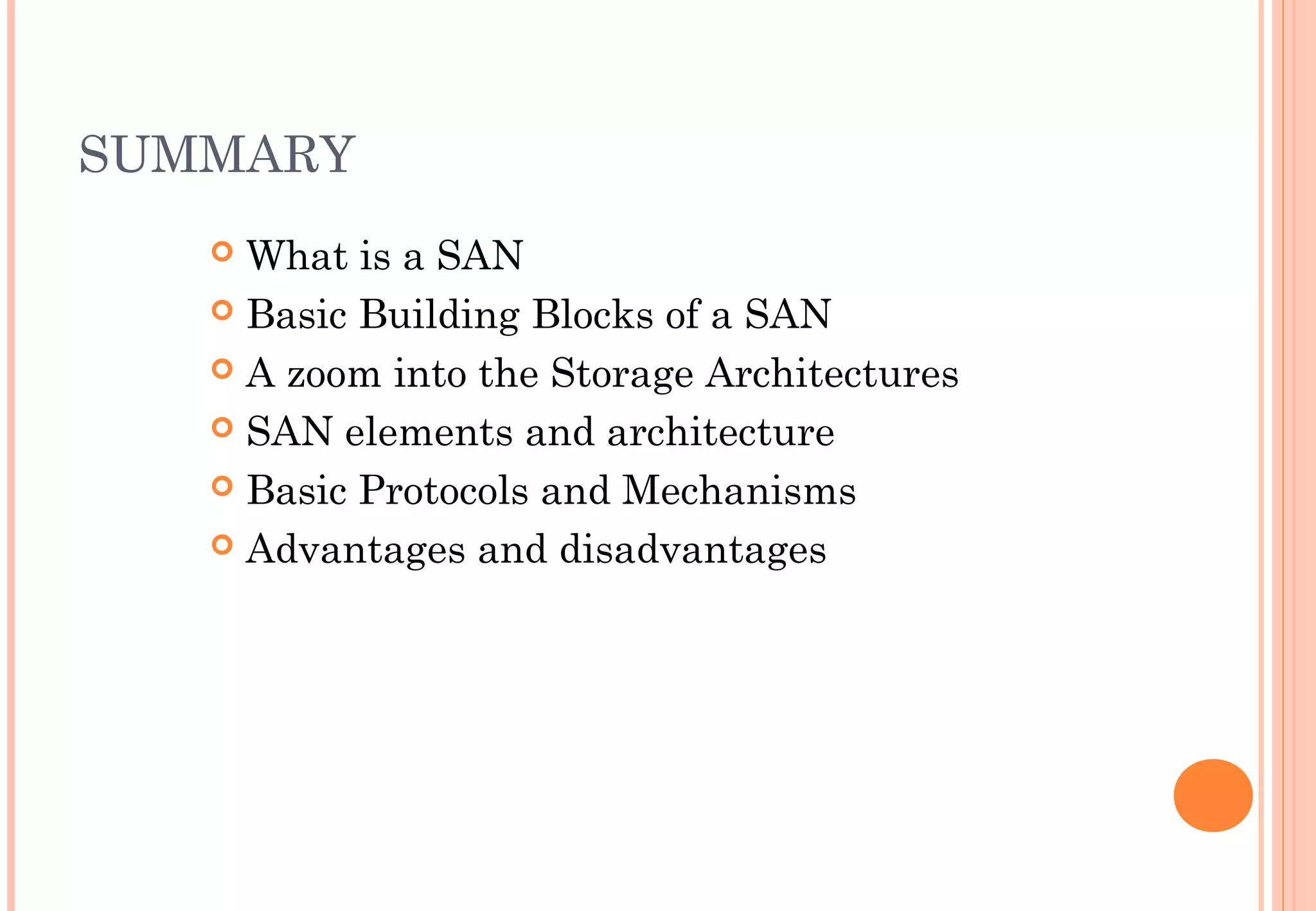 SUMMARY

What is a SAN
Basic Building Blocks of a SAN
A zoom into the Storage Architectures
SAN elements and architecture
Basic Protocols and Mechanisms
Advantages and disadvantages